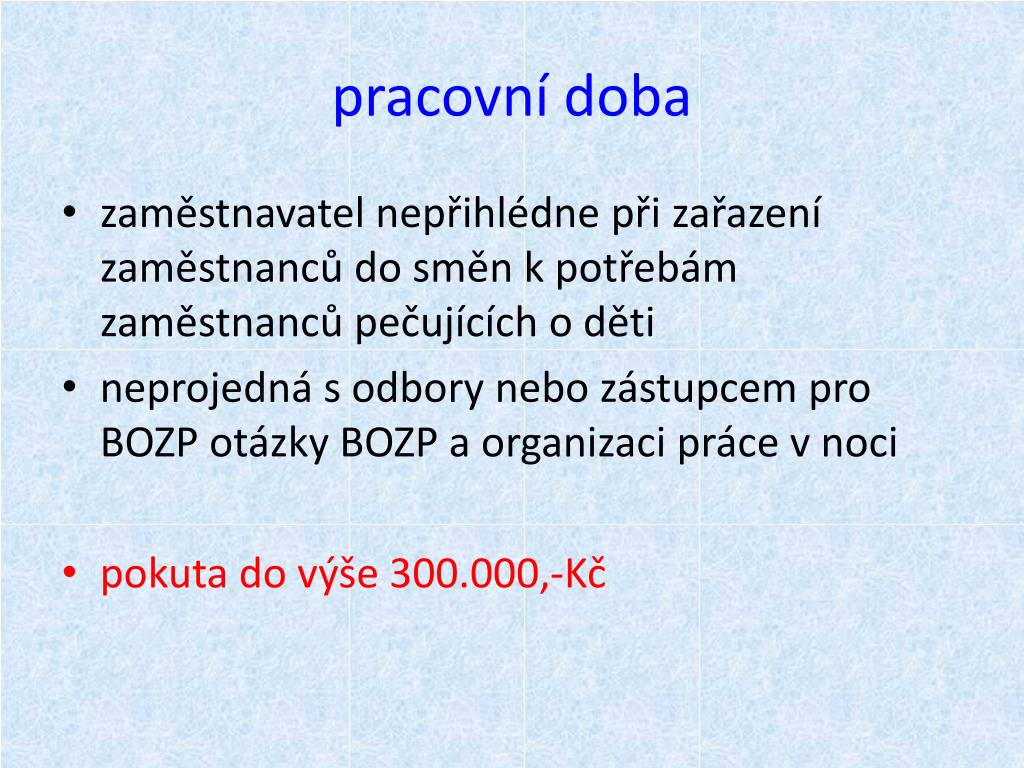 pracovní doba

• zaměstnavatel nepřihlédne při zařazení zaměstnanců do směn k potřebám zaměstnanců pečujících o děti
• neprojedná s odbory nebo zástupcem pro BOZP otázky BOZP a organizaci práce v noci

• pokuta do výše 300.000,-Kč